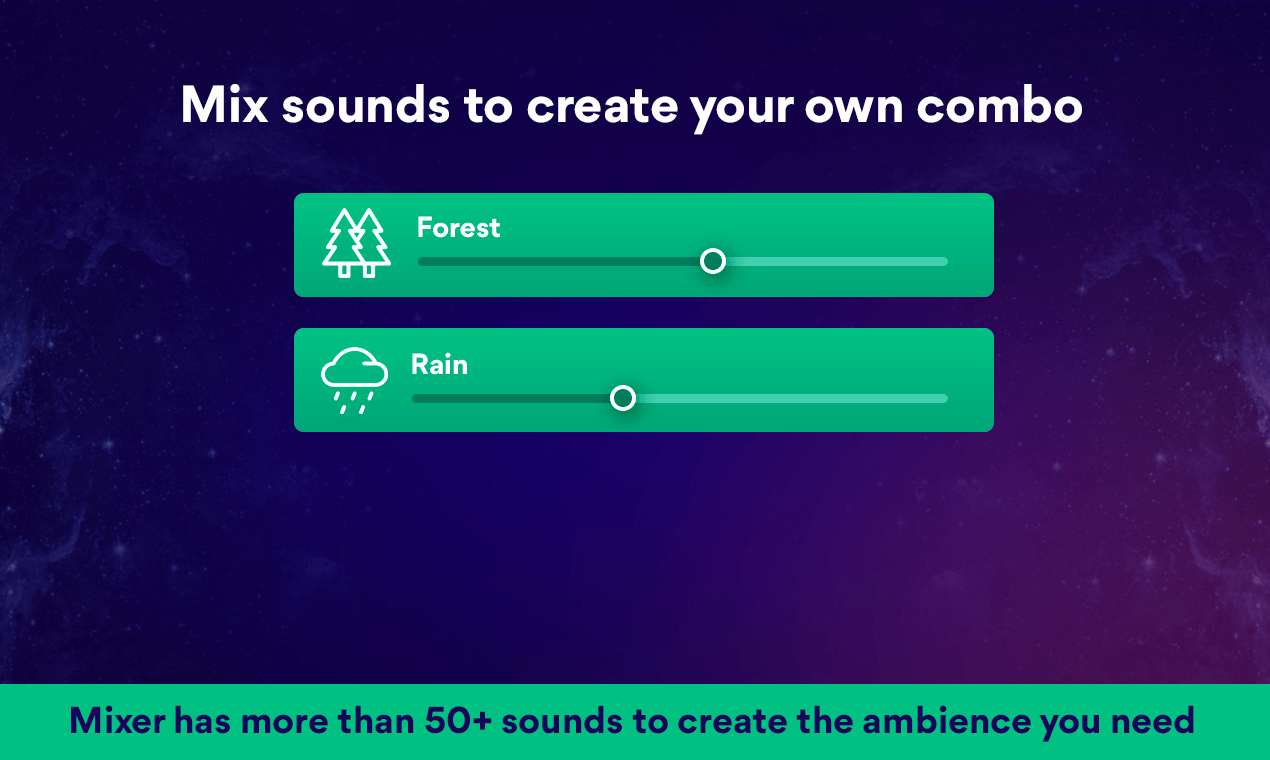 Mix sounds to create your own combo

Forest

Rain

Mixer has more than 50+ sounds to create the ambience you need